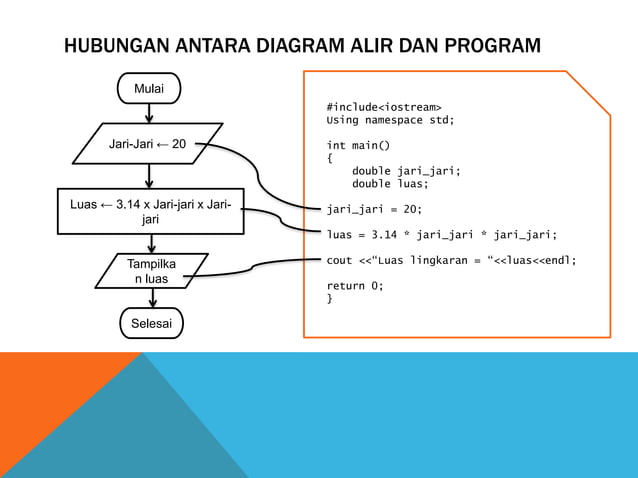 HUBUNGAN ANTARA DIAGRAM ALIR DAN PROGRAM

Mulai

Jari-Jari ← 20

Luas ← 3.14 x Jari-jari x Jari-jari

Tampilkan luas

Selesai

#include<iostream>
Using namespace std;

int main()
{
double jari_jari;
double luas;

jari_jari = 20;

luas = 3.14 * jari_jari * jari_jari;

cout <<"Luas lingkaran = "<<luas<<endl;

return 0;
}